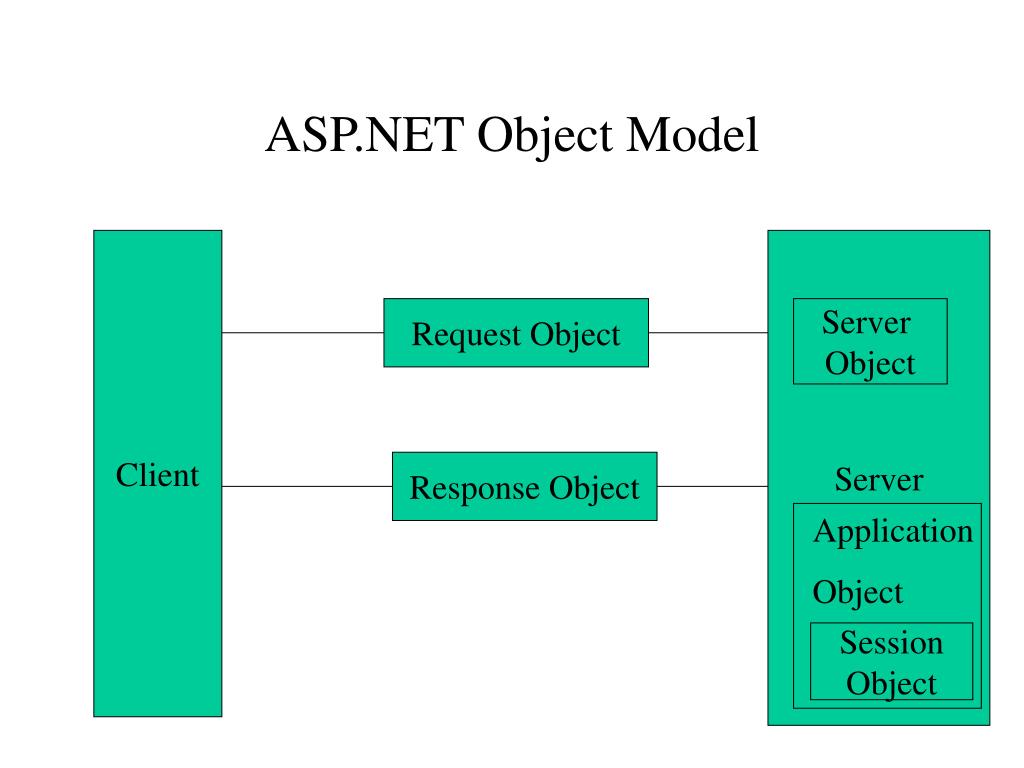 ASP.NET Object Model

Client

Request Object

Response Object

Server Object

Server

Application Object

Session Object